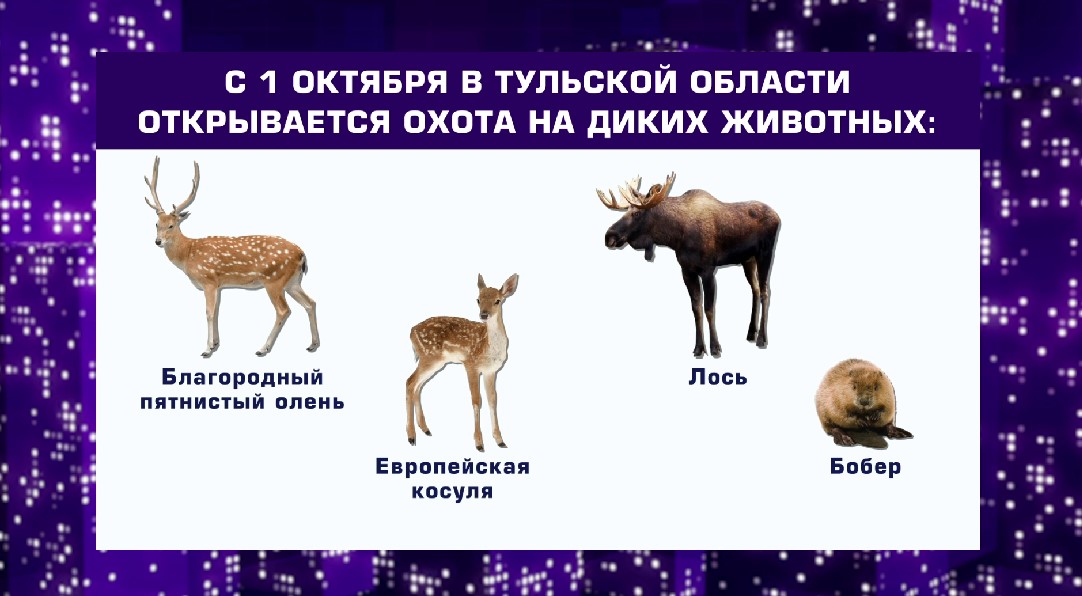 С 1 ОКТЯБРЯ В ТУЛЬСКОЙ ОБЛАСТИ ОТКРЫВАЕТСЯ ОХОТА НА ДИКИХ ЖИВОТНЫХ:

Благородный пятнистый олень

Европейская косуля

Лось

Бобер